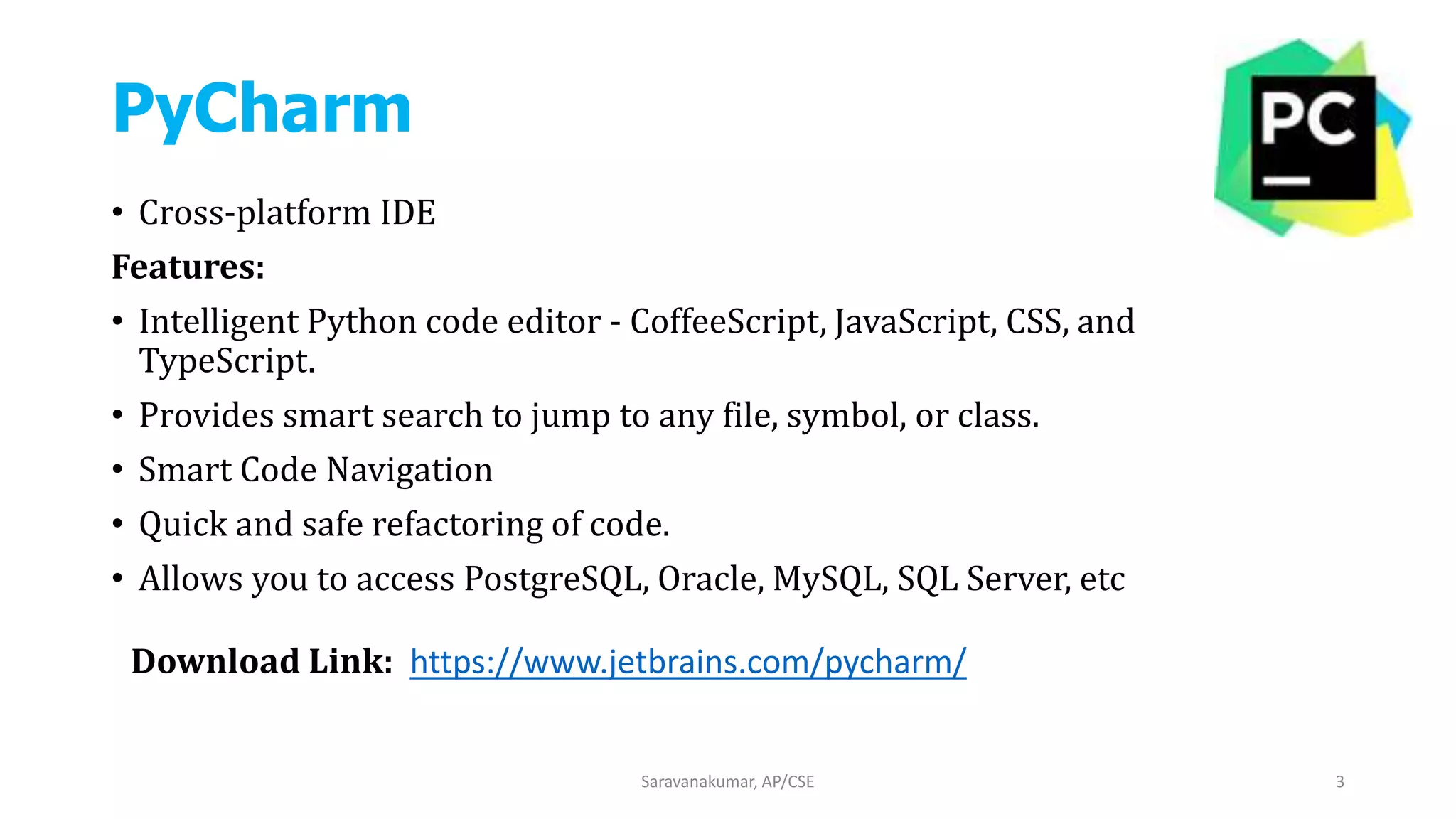 PyCharm

PC

• Cross-platform IDE

Features:

• Intelligent Python code editor - CoffeeScript, JavaScript, CSS, and TypeScript.

• Provides smart search to jump to any file, symbol, or class.

• Smart Code Navigation

• Quick and safe refactoring of code.

• Allows you to access PostgreSQL, Oracle, MySQL, SQL Server, etc

Download Link: https://www.jetbrains.com/pycharm/

Saravanakumar, AP/CSE

3